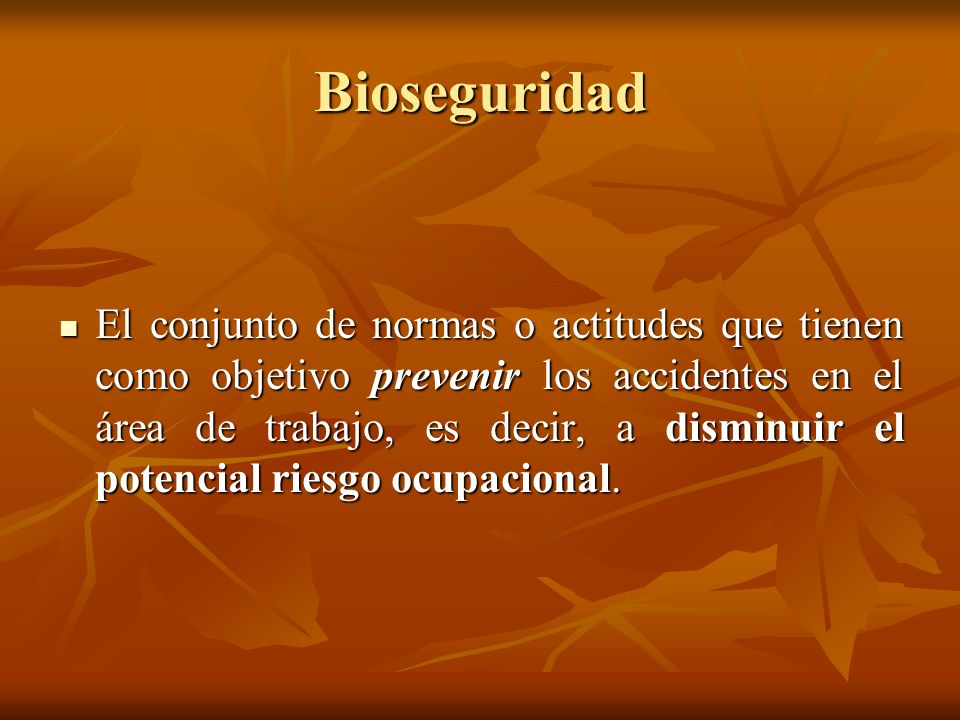 Bioseguridad

▪ El conjunto de normas o actitudes que tienen como objetivo prevenir los accidentes en el área de trabajo, es decir, a disminuir el potencial riesgo ocupacional.